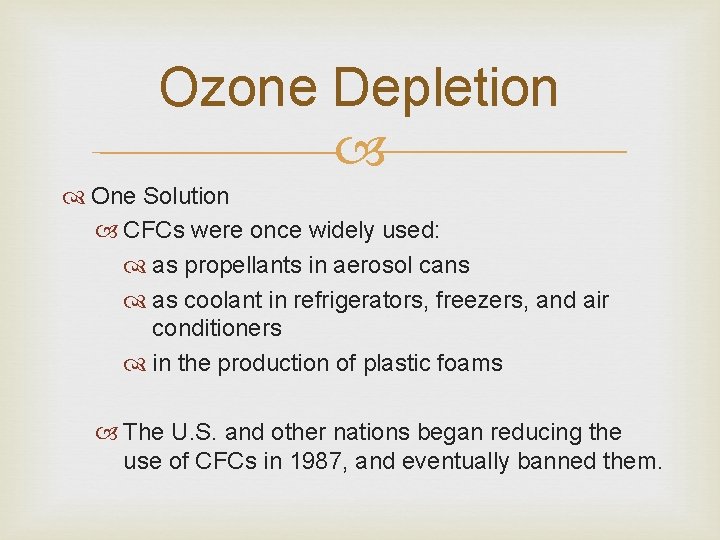 Ozone Depletion

One Solution

CFCs were once widely used:

as propellants in aerosol cans

as coolant in refrigerators, freezers, and air conditioners

in the production of plastic foams

The U.S. and other nations began reducing the use of CFCs in 1987, and eventually banned them.